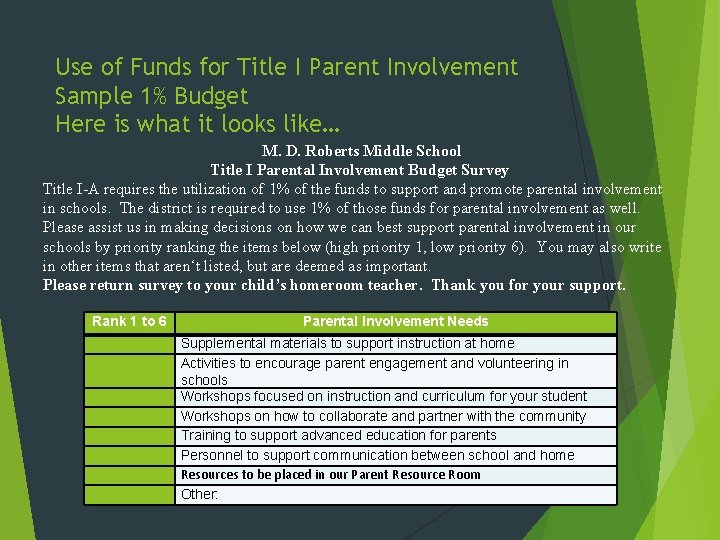 Use of Funds for Title I Parent Involvement
Sample 1% Budget
Here is what it looks like…

M. D. Roberts Middle School
Title I Parental Involvement Budget Survey

Title I-A requires the utilization of 1% of the funds to support and promote parental involvement in schools. The district is required to use 1% of those funds for parental involvement as well. Please assist us in making decisions on how we can best support parental involvement in our schools by priority ranking the items below (high priority 1, low priority 6). You may also write in other items that aren't listed, but are deemed as important.

Please return survey to your child's homeroom teacher. Thank you for your support.

| Rank 1 to 6 | Parental Involvement Needs |
|---|---|
| | Supplemental materials to support instruction at home |
| | Activities to encourage parent engagement and volunteering in schools |
| | Workshops focused on instruction and curriculum for your student |
| | Workshops on how to collaborate and partner with the community |
| | Training to support advanced education for parents |
| | Personnel to support communication between school and home |
| | Resources to be placed in our Parent Resource Room |
| | Other: |